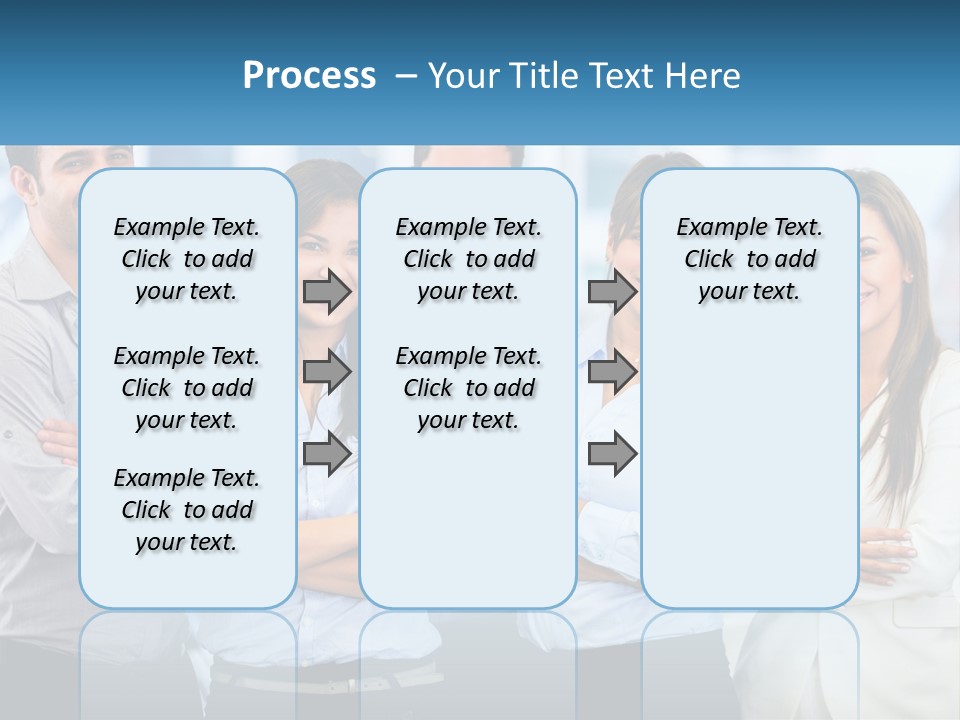 Process – Your Title Text Here

Example Text. Click to add your text.

Example Text. Click to add your text.

Example Text. Click to add your text.

Example Text. Click to add your text.

Example Text. Click to add your text.

Example Text. Click to add your text.